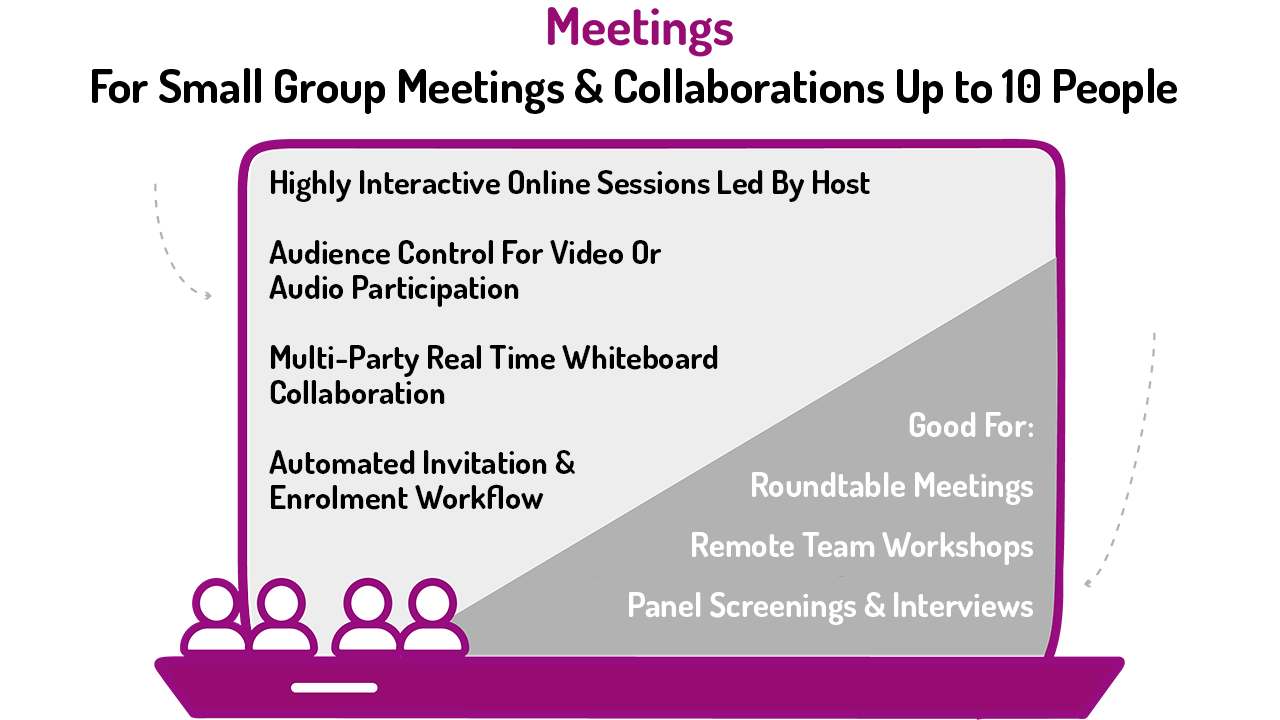 Meetings
For Small Group Meetings & Collaborations Up to 10 People

Highly Interactive Online Sessions Led By Host

Audience Control For Video Or Audio Participation

Multi-Party Real Time Whiteboard Collaboration

Automated Invitation & Enrolment Workflow

Good For:

Roundtable Meetings

Remote Team Workshops

Panel Screenings & Interviews